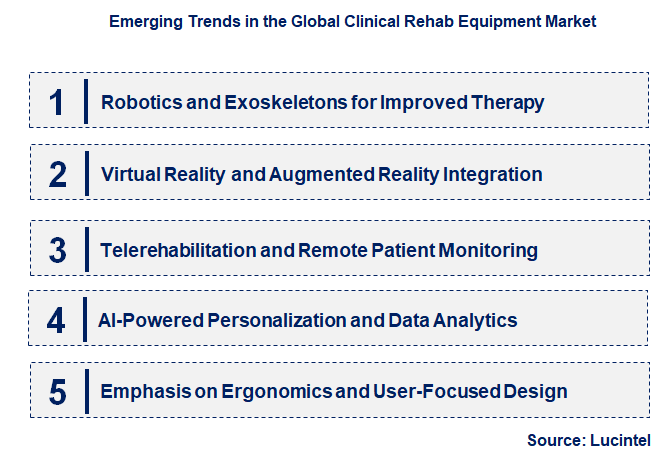 Emerging Trends in the Global Clinical Rehab Equipment Market

1 Robotics and Exoskeletons for Improved Therapy

2 Virtual Reality and Augmented Reality Integration

3 Telerehabilitation and Remote Patient Monitoring

4 AI-Powered Personalization and Data Analytics

5 Emphasis on Ergonomics and User-Focused Design

Source: Lucintel